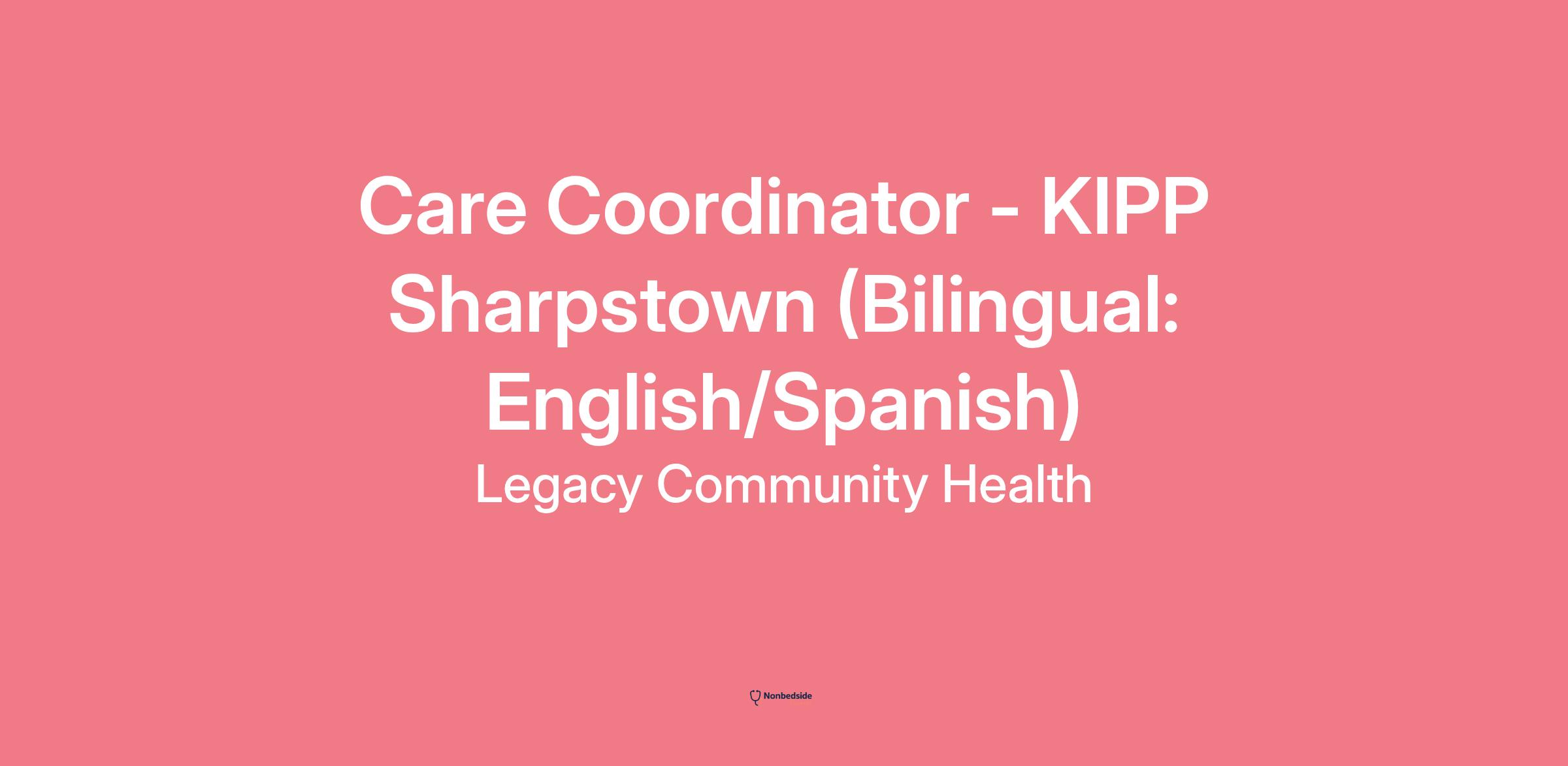 Care Coordinator - KIPP Sharpstown (Bilingual: English/Spanish)

Legacy Community Health

Nonbedside